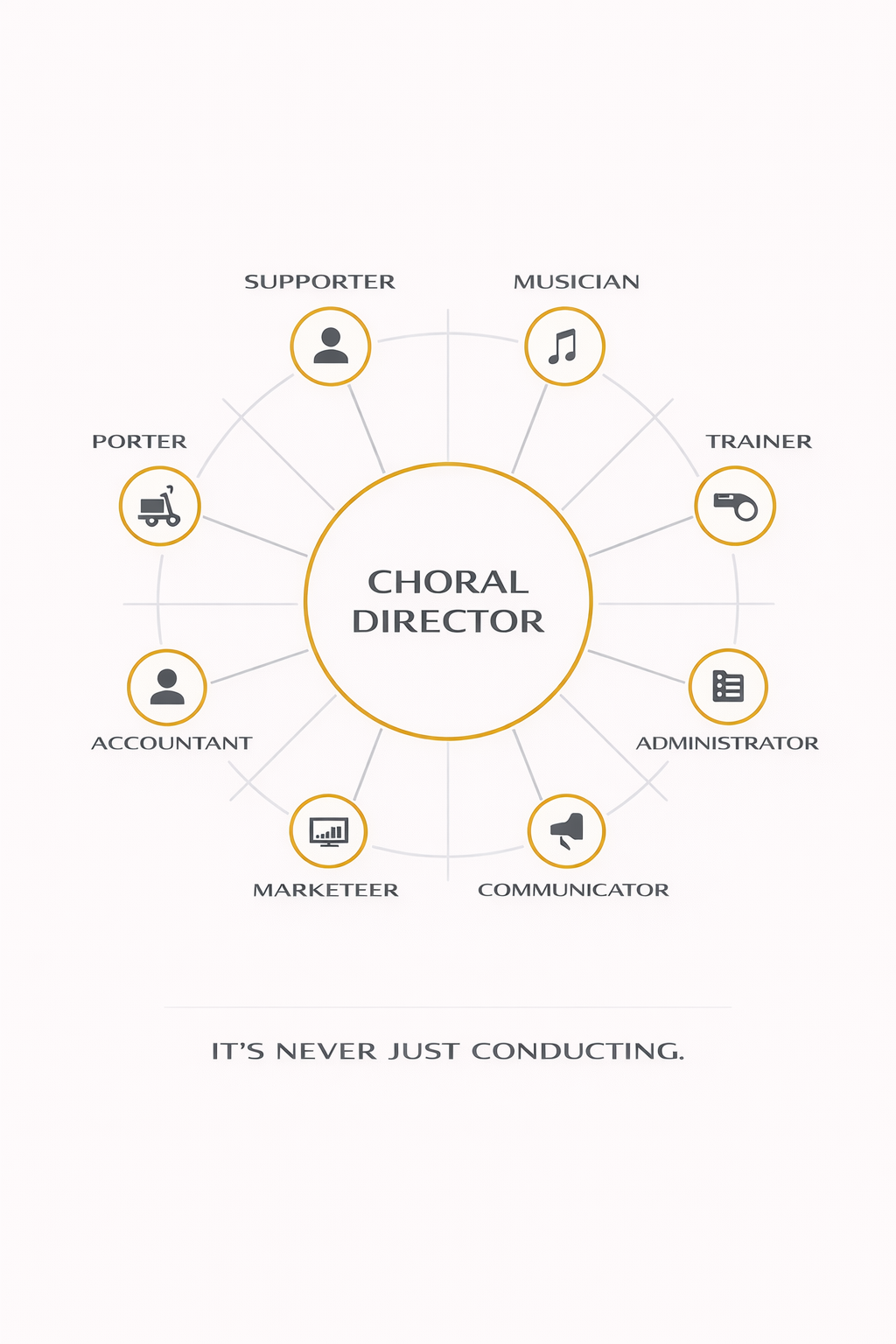 SUPPORTER

MUSICIAN

PORTER

TRAINER

CHORAL DIRECTOR

ACCOUNTANT

ADMINISTRATOR

MARKETEER

COMMUNICATOR

IT'S NEVER JUST CONDUCTING.